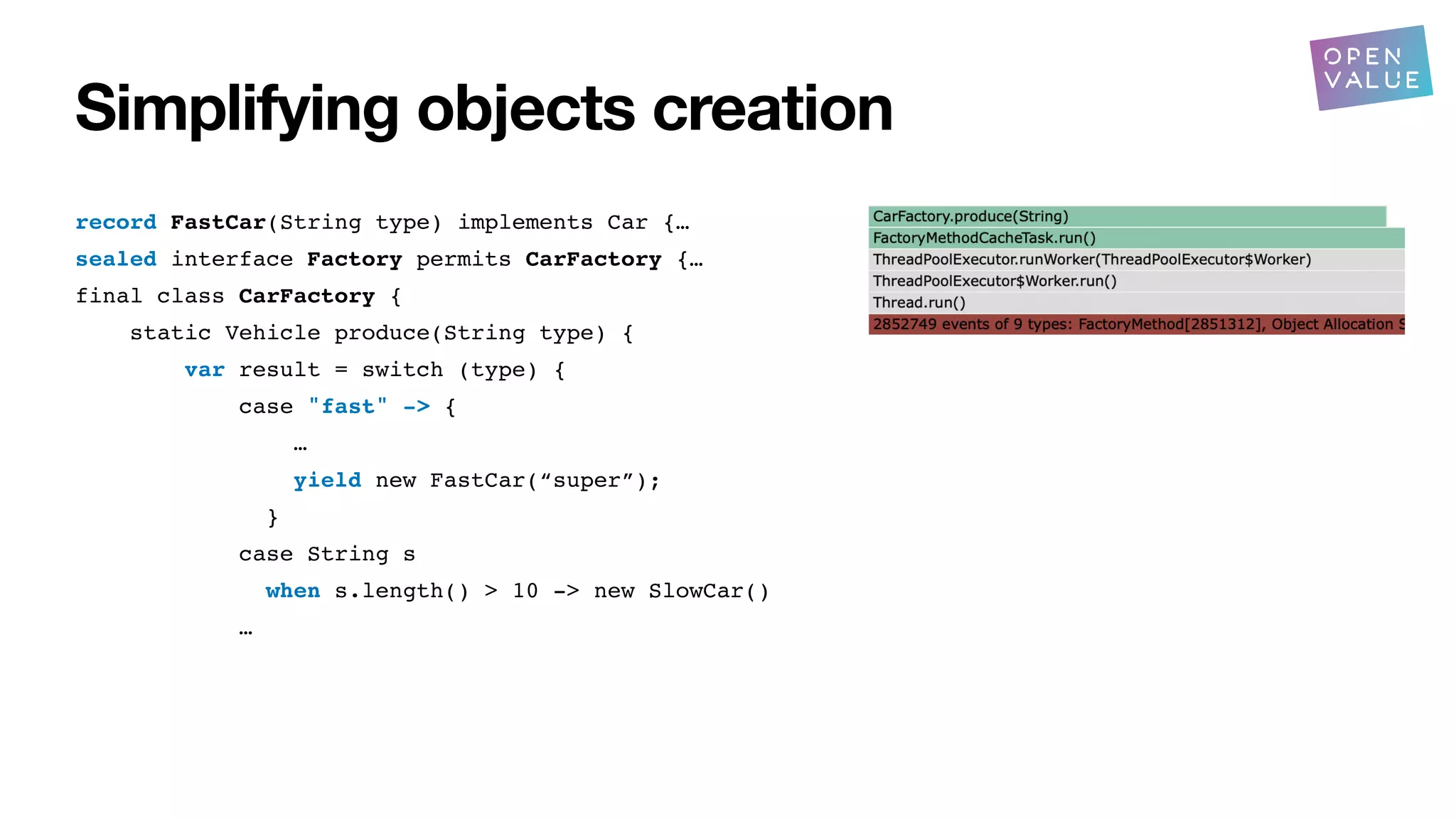 OPEN VALUE

Simplifying objects creation

record FastCar(String type) implements Car {…
sealed interface Factory permits CarFactory {…
final class CarFactory {
static Vehicle produce(String type) {
var result = switch (type) {
case "fast" -> {
…
yield new FastCar(“super”);
}
case String s
when s.length() > 10 -> new SlowCar()
…

CarFactory.produce(String)
FactoryMethodCacheTask.run()
ThreadPoolExecutor.runWorker(ThreadPoolExecutor$Worker)
ThreadPoolExecutor$Worker.run()
Thread.run()
2852749 events of 9 types: FactoryMethod[2851312], Object Allocation S